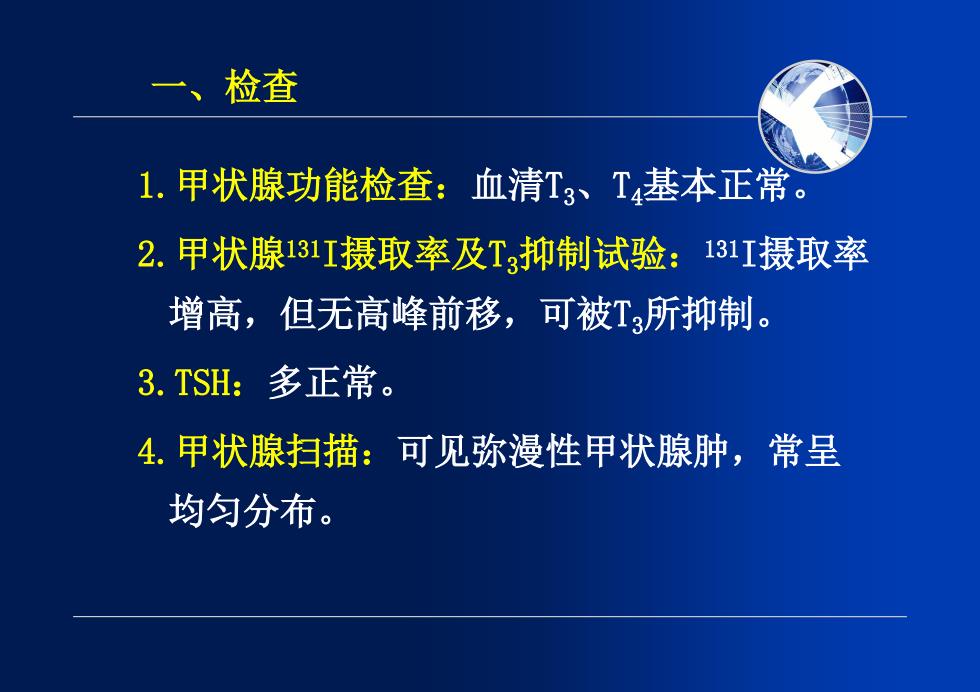 一、检查

1. 甲状腺功能检查：血清$T_3$、$T_4$基本正常。

2. 甲状腺$^{131}I$摄取率及$T_3$抑制试验：$^{131}I$摄取率增高，但无高峰前移，可被$T_3$所抑制。

3. TSH：多正常。

4. 甲状腺扫描：可见弥漫性甲状腺肿，常呈均匀分布。